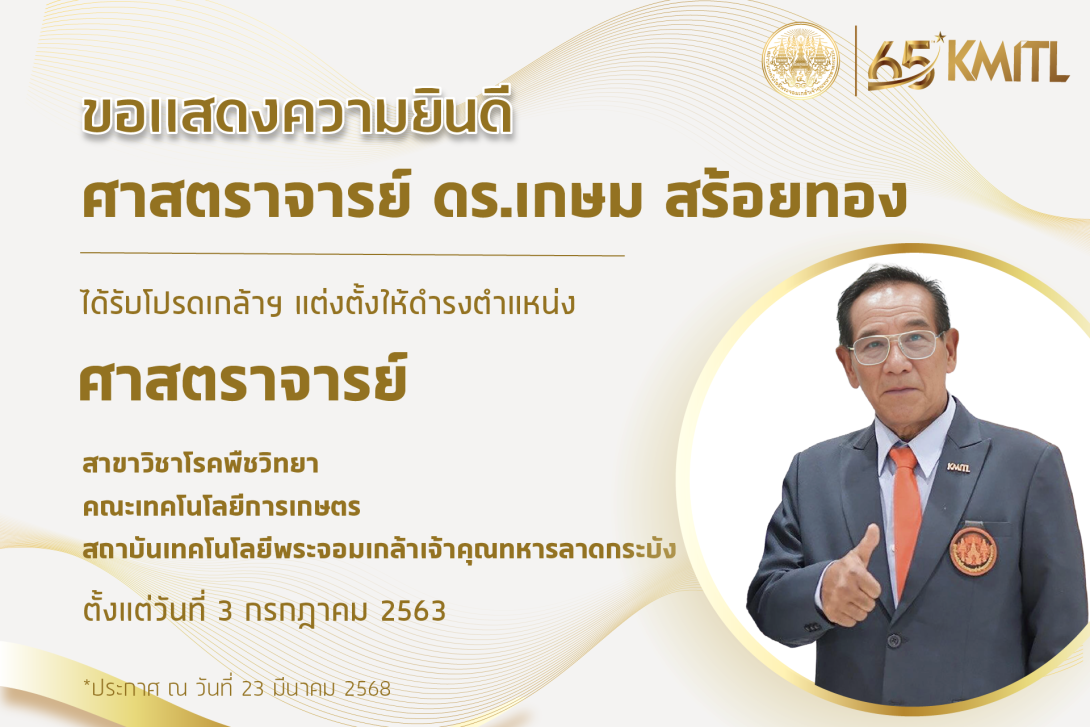 65 KMITL

ขอแสดงความยินดี
ศาสตราจารย์ ดร.เกษม สร้อยทอง

ได้รับโปรดเกล้าฯ แต่งตั้งให้ดำรงตำแหน่ง

ศาสตราจารย์

สาขาวิชาโรคพืชวิทยา
คณะเทคโนโลยีการเกษตร
สถาบันเทคโนโลยีพระจอมเกล้าเจ้าคุณทหารลาดกระบัง

ตั้งแต่วันที่ 3 กรกฎาคม 2563

*ประกาศ ณ วันที่ 23 มีนาคม 2568

KMITL